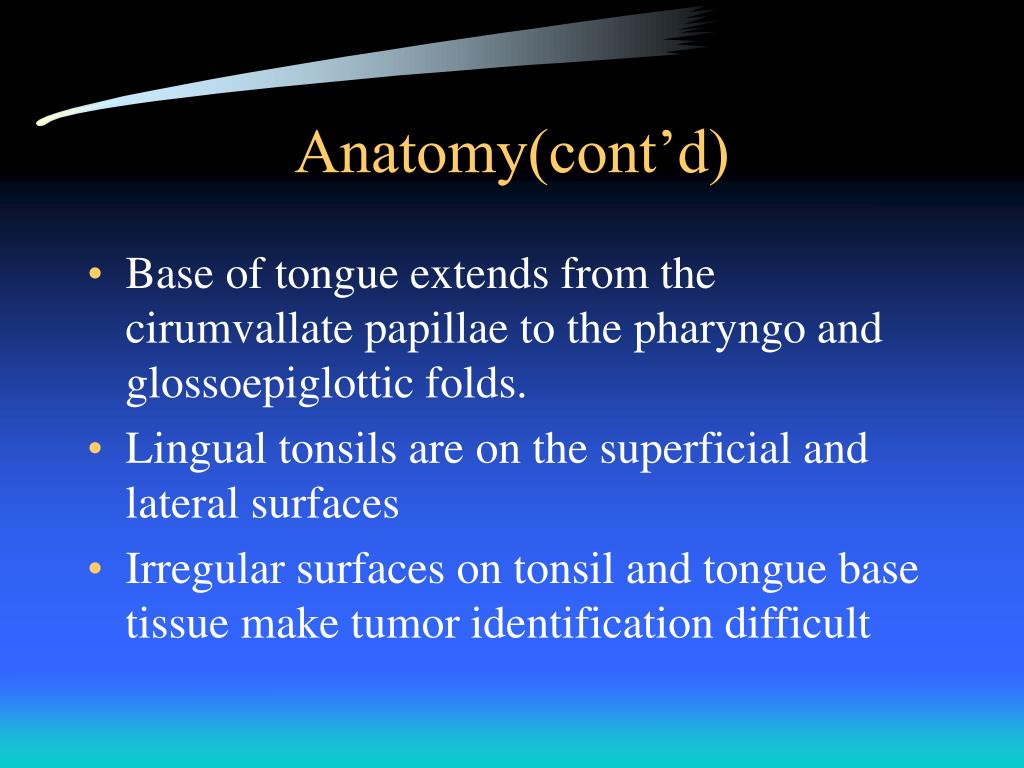 Anatomy(cont’d)

• Base of tongue extends from the cirumvallate papillae to the pharyngo and glossoepiglottic folds.
• Lingual tonsils are on the superficial and lateral surfaces
• Irregular surfaces on tonsil and tongue base tissue make tumor identification difficult